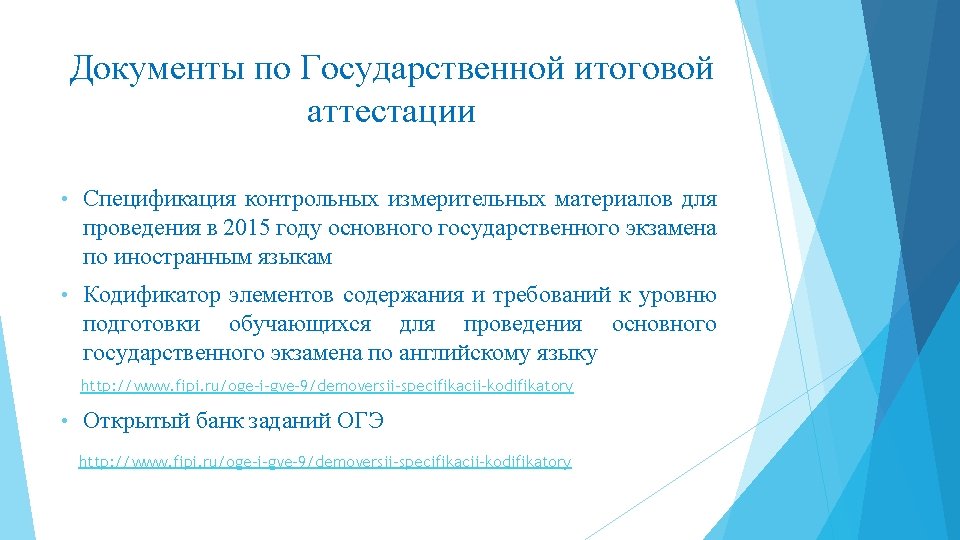 Документы по Государственной итоговой аттестации

• Спецификация контрольных измерительных материалов для проведения в 2015 году основного государственного экзамена по иностранным языкам

• Кодификатор элементов содержания и требований к уровню подготовки обучающихся для проведения основного государственного экзамена по английскому языку

http://www.fipi.ru/oge-i-gve-9/demoversii-specifikacii-kodifikatory

• Открытый банк заданий ОГЭ

http://www.fipi.ru/oge-i-gve-9/demoversii-specifikacii-kodifikatory